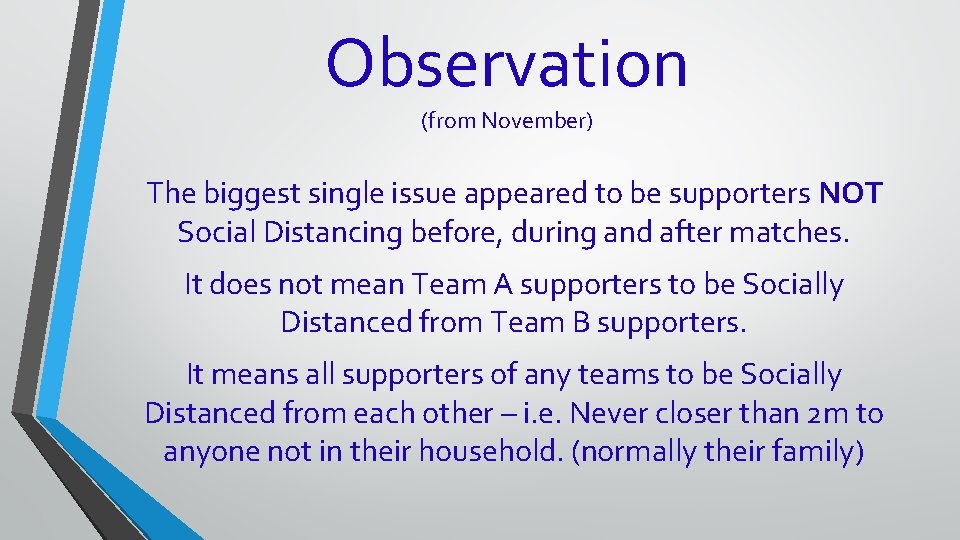 Observation
(from November)

The biggest single issue appeared to be supporters NOT Social Distancing before, during and after matches.

It does not mean Team A supporters to be Socially Distanced from Team B supporters.

It means all supporters of any teams to be Socially Distanced from each other – i.e. Never closer than 2m to anyone not in their household. (normally their family)